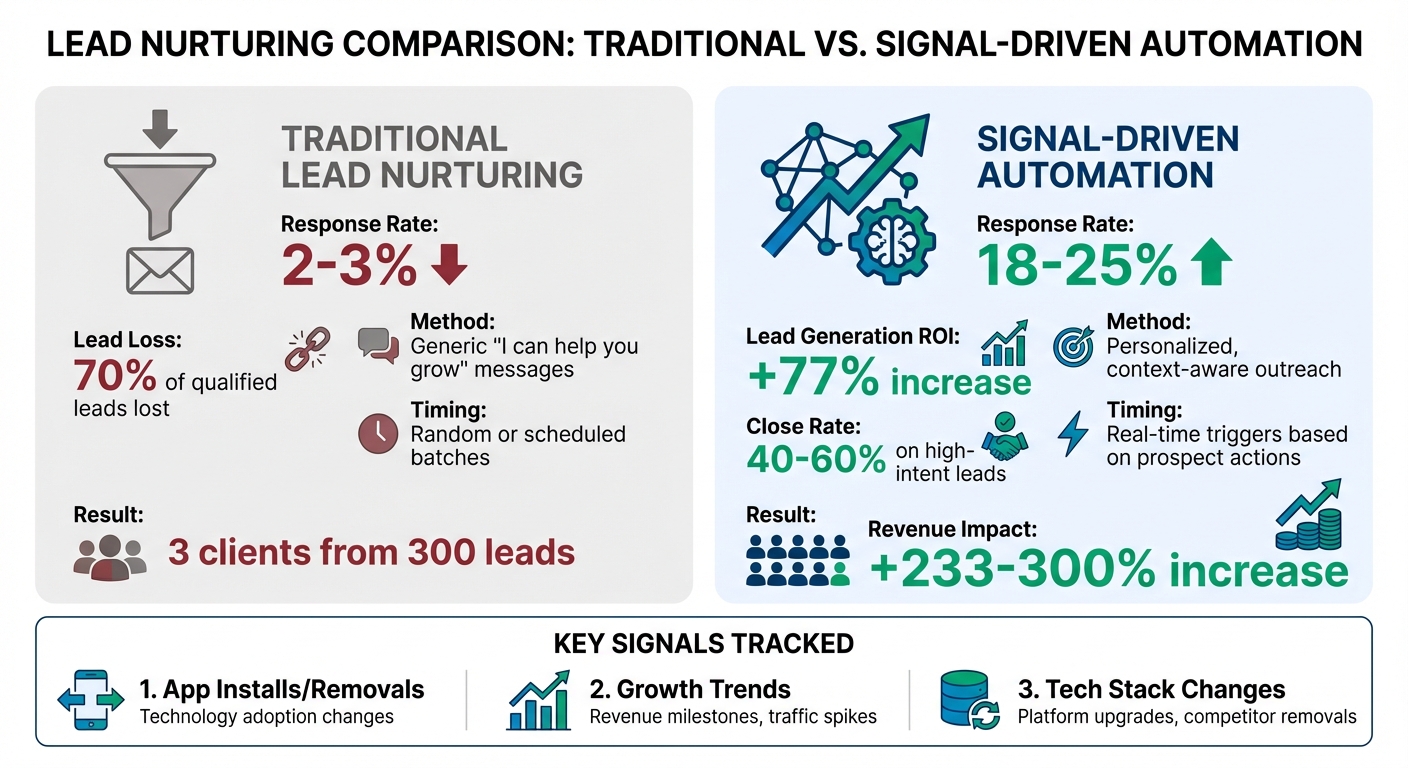 LEAD NURTURING COMPARISON: TRADITIONAL VS. SIGNAL-DRIVEN AUTOMATION

TRADITIONAL LEAD NURTURING

Response Rate:
2-3%

Lead Loss:
70% of qualified leads lost

Method:
Generic "I can help you grow" messages

Timing:
Random or scheduled batches

Result:
3 clients from 300 leads

SIGNAL-DRIVEN AUTOMATION

Response Rate:
18-25%

Lead Generation ROI:
+77% increase

Method:
Personalized, context-aware outreach

Close Rate:
40-60% on high-intent leads

Timing:
Real-time triggers based on prospect actions

Result:

Revenue Impact:
+233-300% increase

KEY SIGNALS TRACKED

1. App Installs/Removals
Technology adoption changes

2. Growth Trends
Revenue milestones, traffic spikes

3. Tech Stack Changes
Platform upgrades, competitor removals